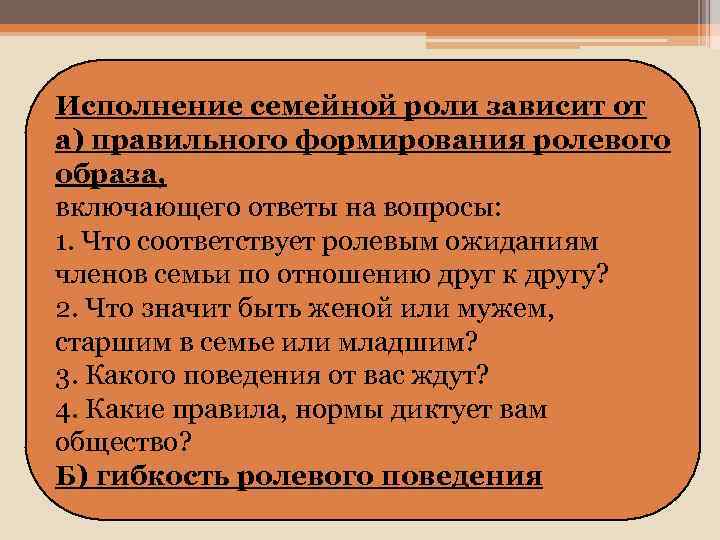 Исполнение семейной роли зависит от
а) правильного формирования ролевого образа,
включающего ответы на вопросы:
1. Что соответствует ролевым ожиданиям членов семьи по отношению друг к другу?
2. Что значит быть женой или мужем, старшим в семье или младшим?
3. Какого поведения от вас ждут?
4. Какие правила, нормы диктует вам общество?
Б) гибкость ролевого поведения